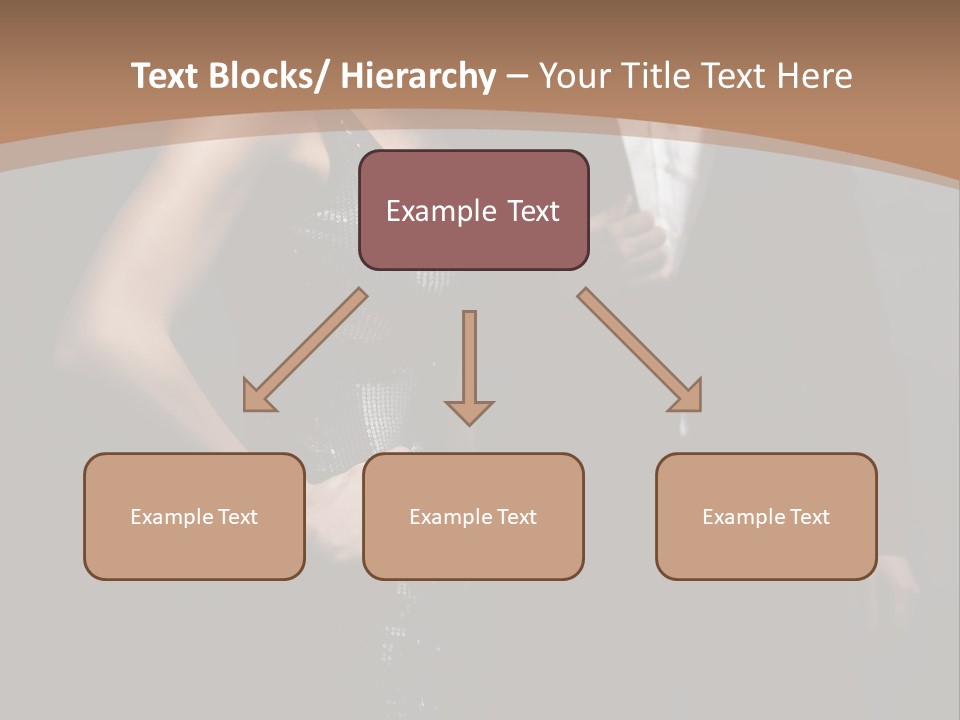 Text Blocks/ Hierarchy – Your Title Text Here

Example Text

Example Text

Example Text

Example Text